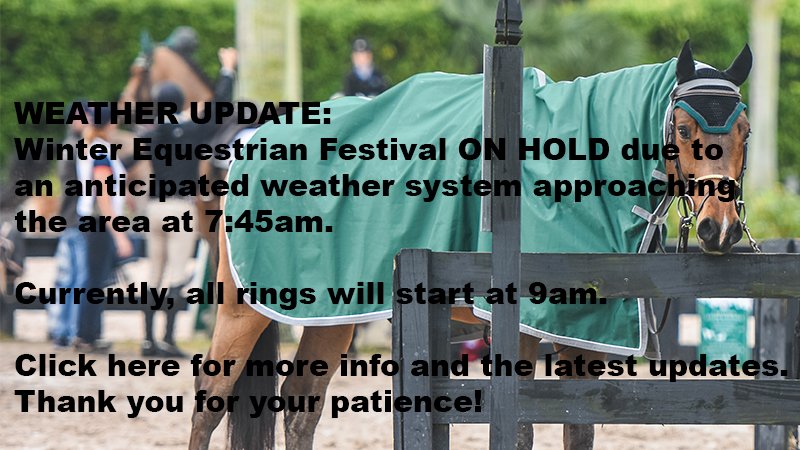 WEATHER UPDATE:
Winter Equestrian Festival ON HOLD due to an anticipated weather system approaching the area at 7:45am.

Currently, all rings will start at 9am.

Click here for more info and the latest updates. Thank you for your patience!